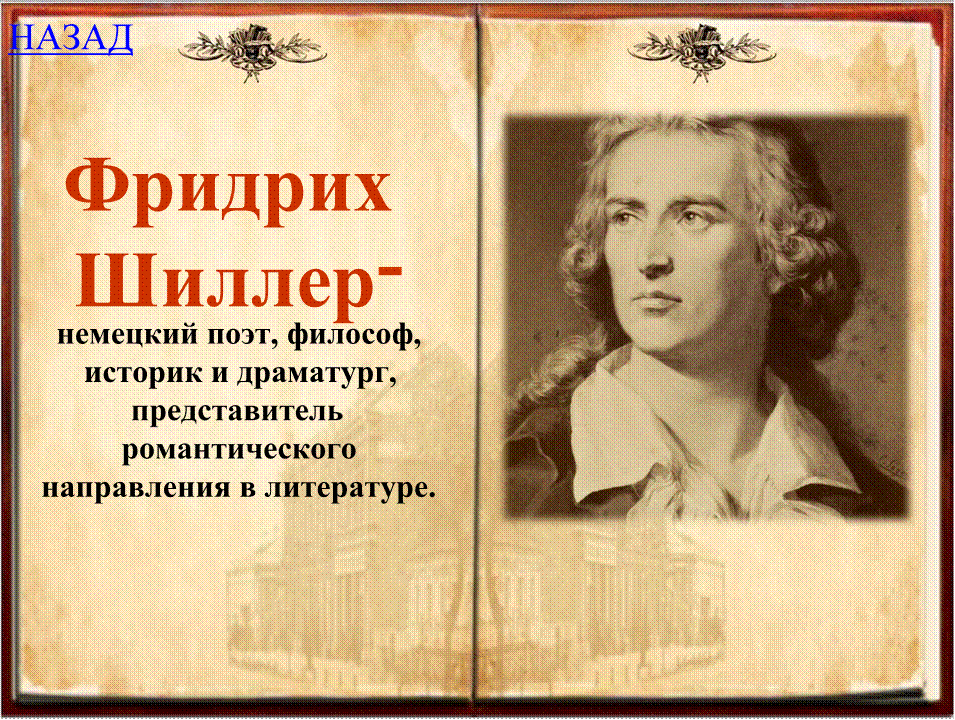 НАЗАД

Фридрих Шиллер-

немецкий поэт, философ, историк и драматург, представитель романтического направления в литературе.